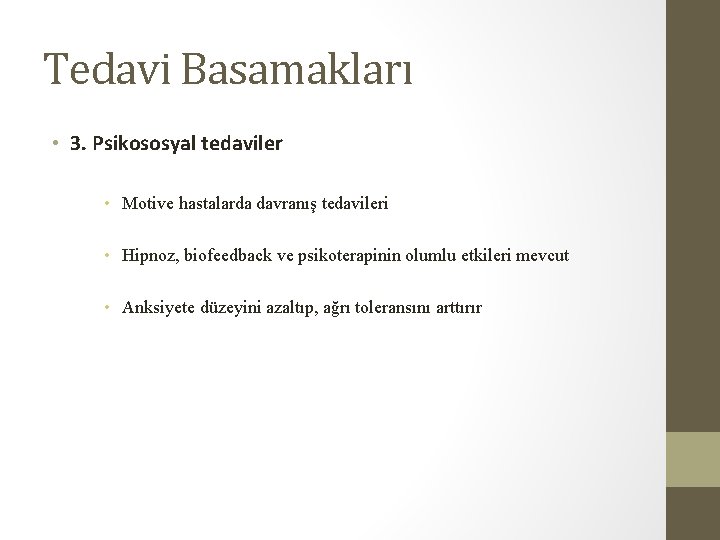 Tedavi Basamakları

• 3. Psikososyal tedaviler

• Motive hastalarda davranış tedavileri

• Hipnoz, biofeedback ve psikoterapinin olumlu etkileri mevcut

• Anksiyete düzeyini azaltıp, ağrı toleransını arttırır